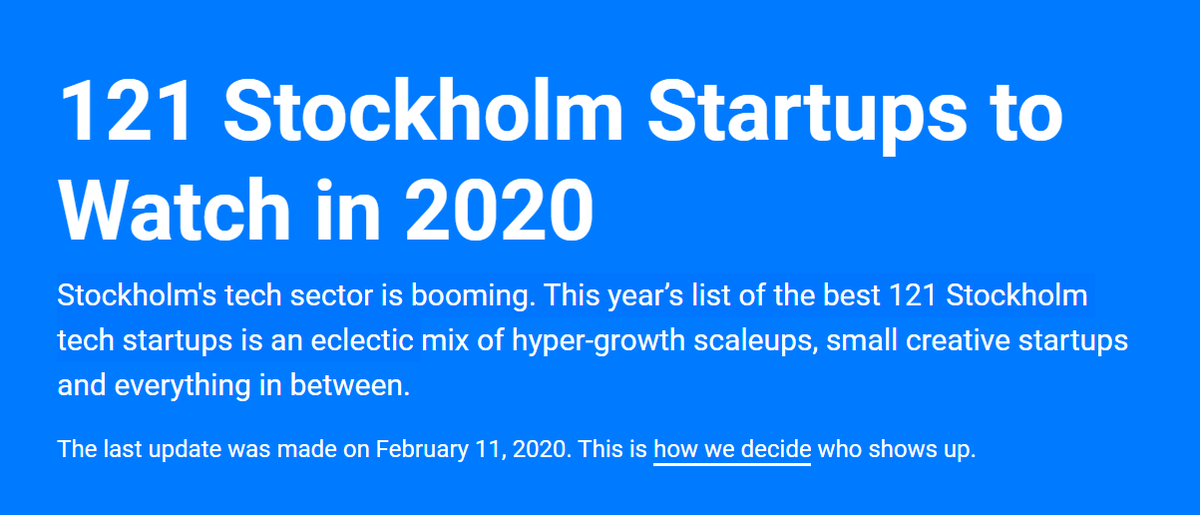 121 Stockholm Startups to Watch in 2020

Stockholm's tech sector is booming. This year’s list of the best 121 Stockholm tech startups is an eclectic mix of hyper-growth scaleups, small creative startups and everything in between.

The last update was made on February 11, 2020. This is how we decide who shows up.